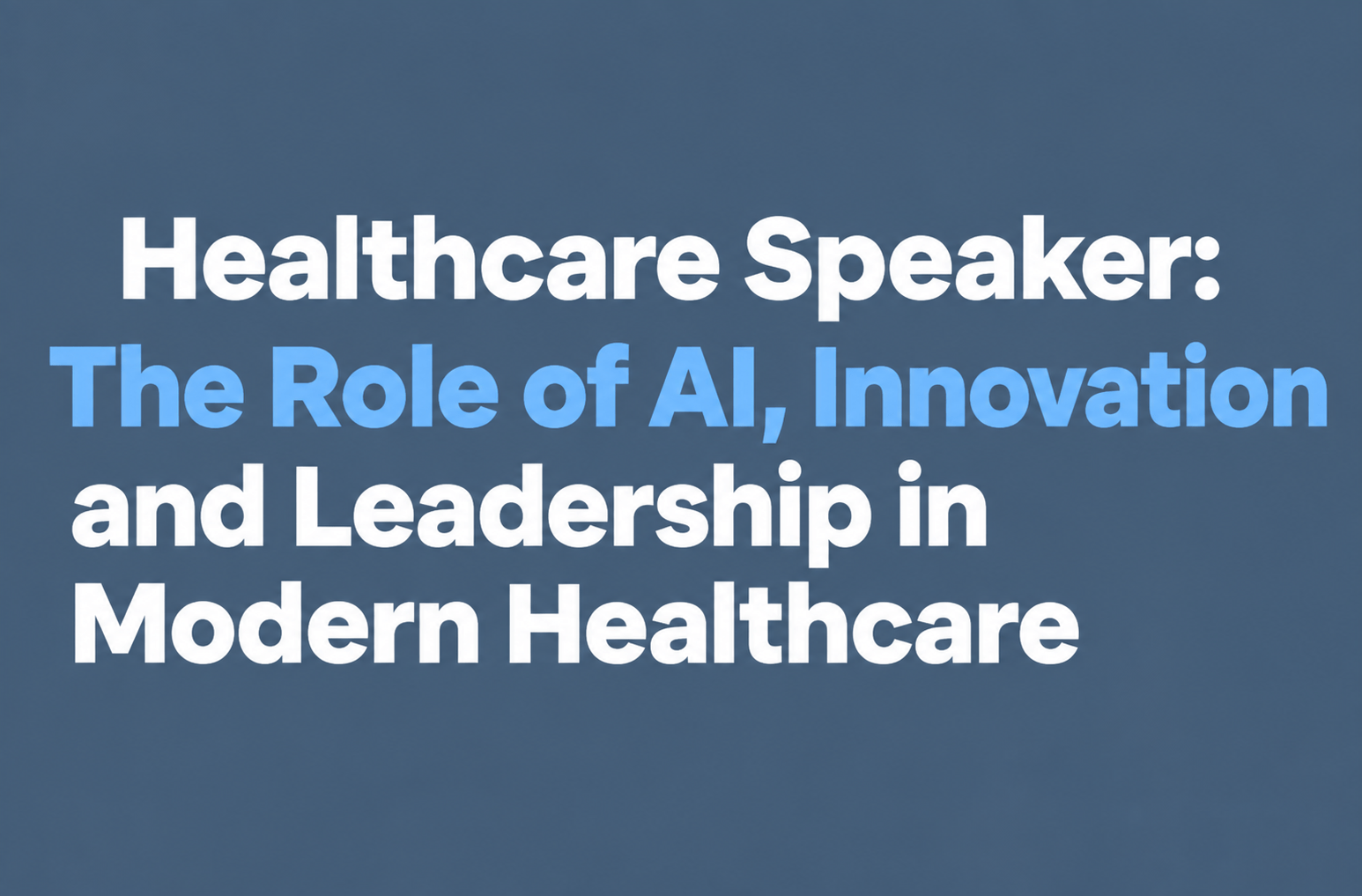 Healthcare Speaker: The Role of AI, Innovation and Leadership in Modern Healthcare